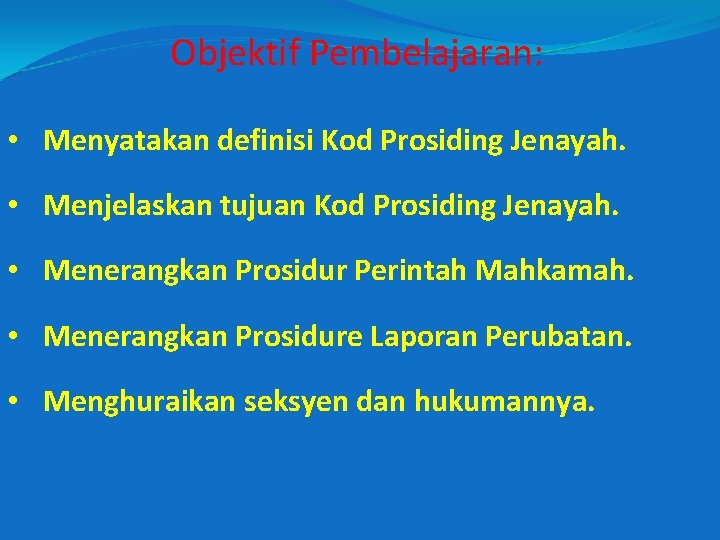 Objektif Pembelajaran:

• Menyatakan definisi Kod Prosiding Jenayah.

• Menjelaskan tujuan Kod Prosiding Jenayah.

• Menerangkan Prosidur Perintah Mahkamah.

• Menerangkan Prosidure Laporan Perubatan.

• Menghuraikan seksyen dan hukumannya.